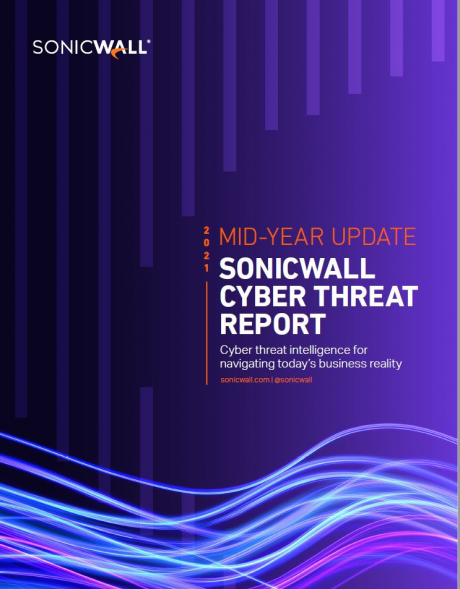 SONICWALL

2021 MID-YEAR UPDATE

SONICWALL CYBER THREAT REPORT

Cyber threat intelligence for navigating today's business reality

sonicwall.com | @sonicwall